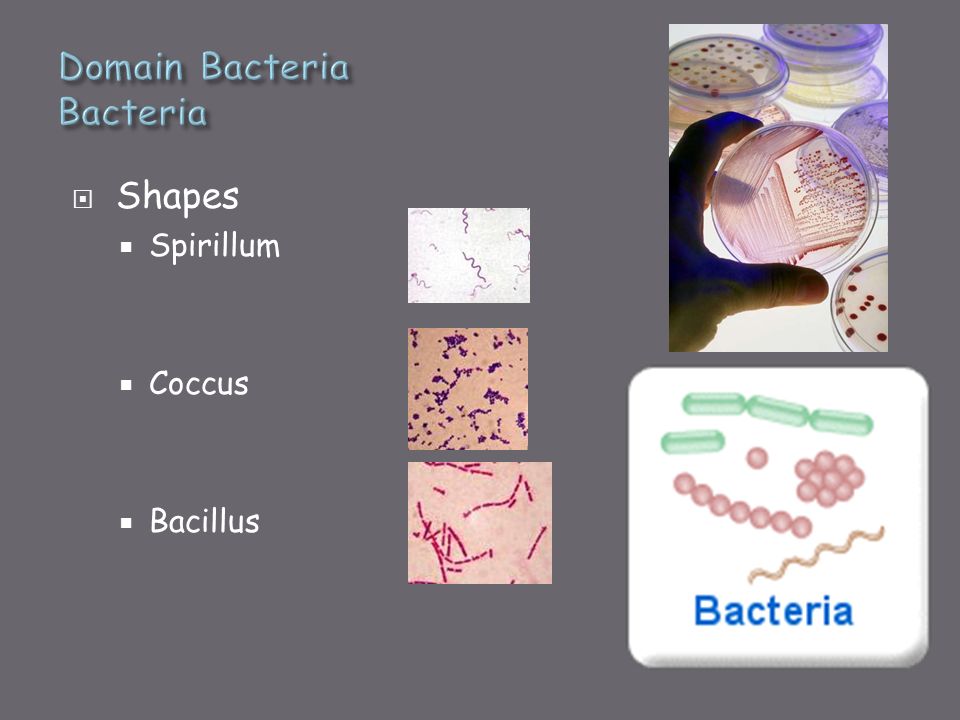 Domain Bacteria
Bacteria

Shapes

Spirillum

Coccus

Bacillus

Bacteria